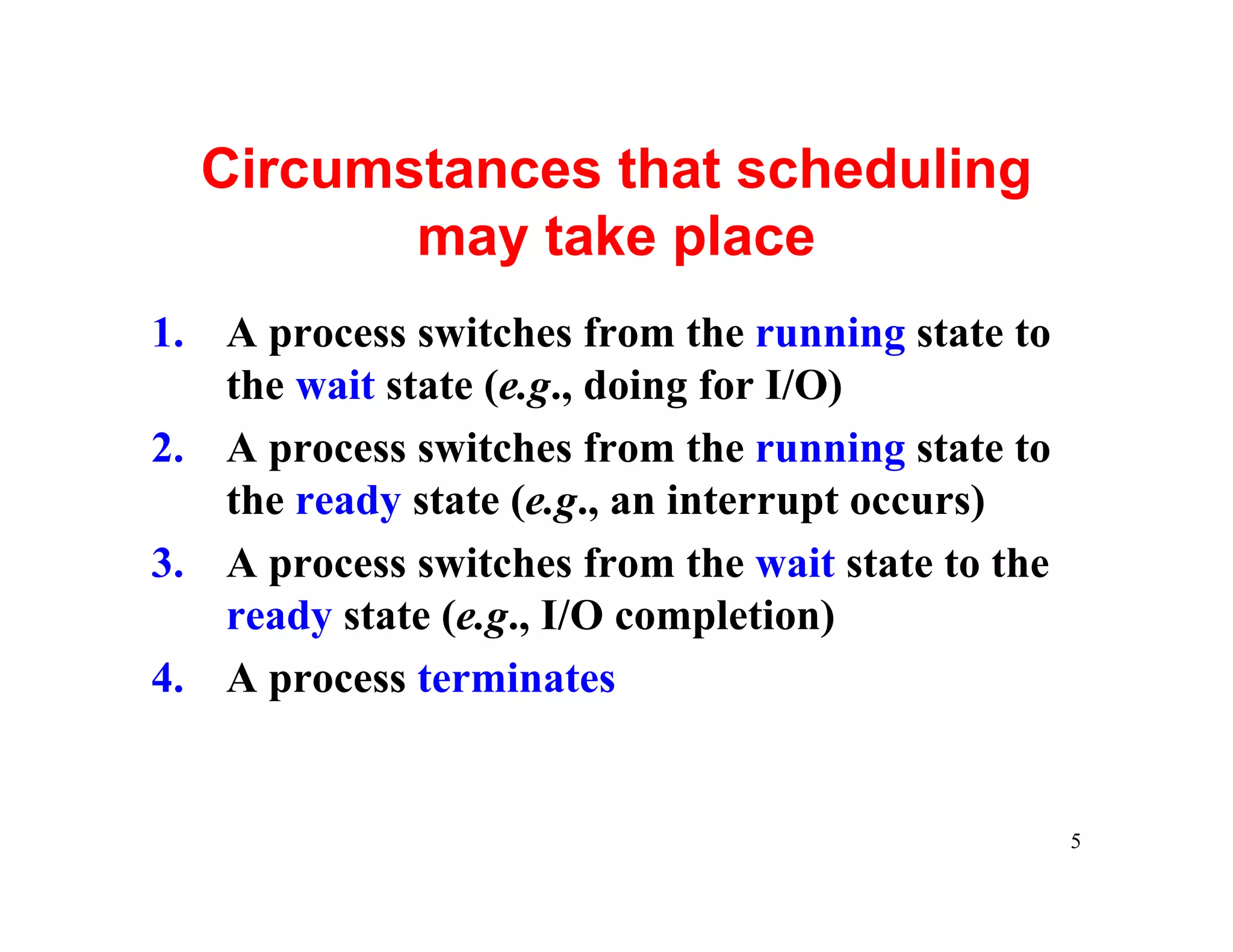 Circumstances that scheduling may take place

1. A process switches from the running state to the wait state (e.g., doing for I/O)
2. A process switches from the running state to the ready state (e.g., an interrupt occurs)
3. A process switches from the wait state to the ready state (e.g., I/O completion)
4. A process terminates

5